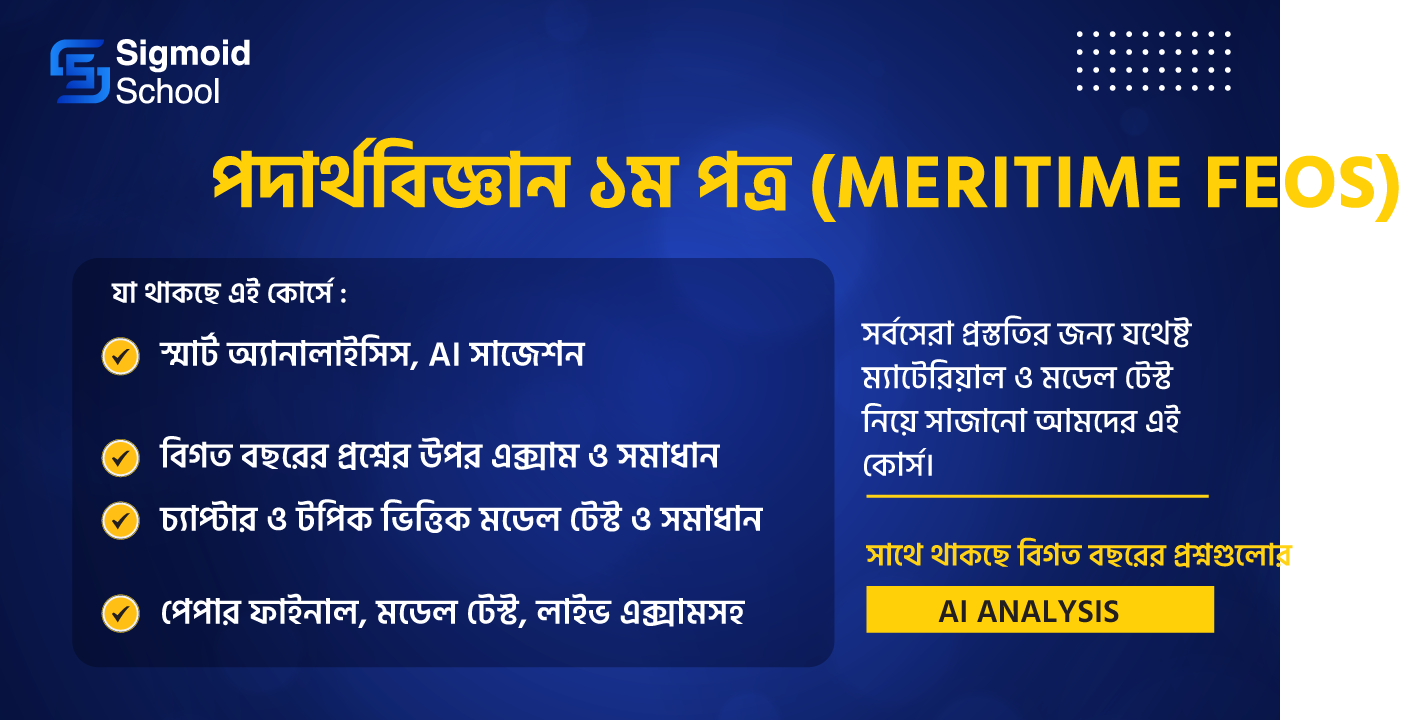 Sigmoid School

পদার্থবিজ্ঞান ১ম পত্র (MERITIME FEOS)

যা থাকছে এই কোর্সে :

স্মার্ট অ্যানালাইসিস, AI সাজেশন

বিগত বছরের প্রশ্নের উপর এক্সাম ও সমাধান

চ্যাপ্টার ও টপিক ভিত্তিক মডেল টেস্ট ও সমাধান

পেপার ফাইনাল, মডেল টেস্ট, লাইভ এক্সামসহ

সর্বসেরা প্রস্তুতির জন্য যথেষ্ট ম্যাটেরিয়াল ও মডেল টেস্ট নিয়ে সাজানো আমদের এই কোর্স।

সাথে থাকছে বিগত বছরের প্রশ্নগুলোর

AI ANALYSIS